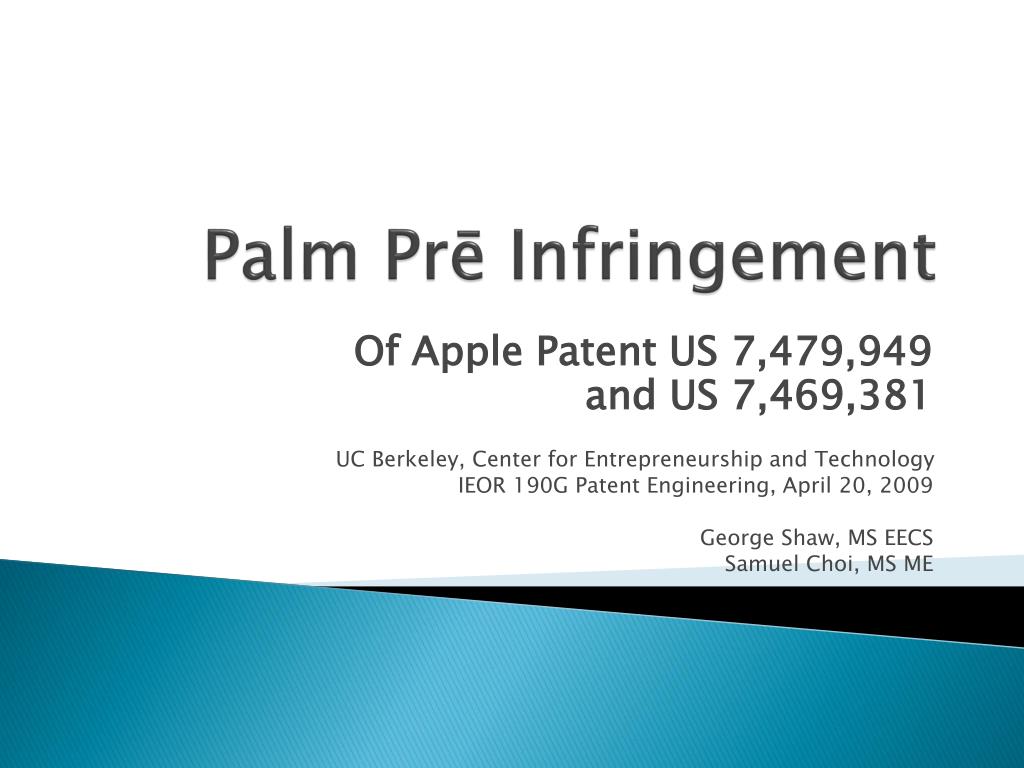 Palm Prē Infringement

Of Apple Patent US 7,479,949 and US 7,469,381

UC Berkeley, Center for Entrepreneurship and Technology
IEOR 190G Patent Engineering, April 20, 2009

George Shaw, MS EECS
Samuel Choi, MS ME